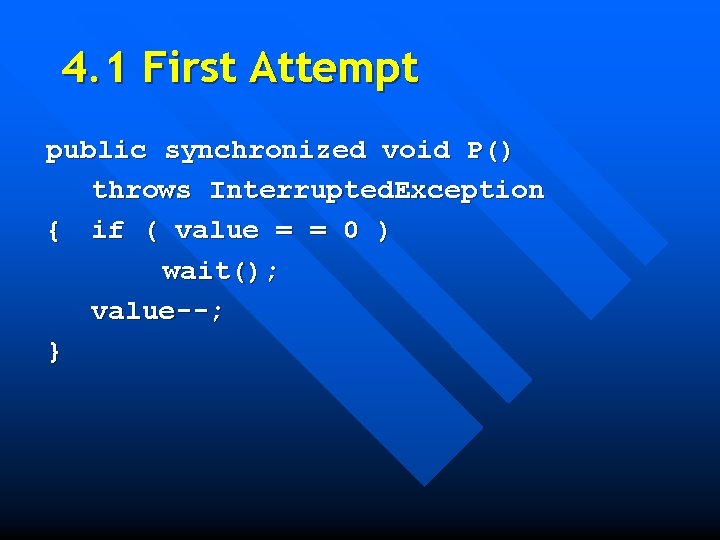 4.1 First Attempt

public synchronized void P()
   throws InterruptedException
{  if ( value = = 0 )
        wait();
   value--;
}